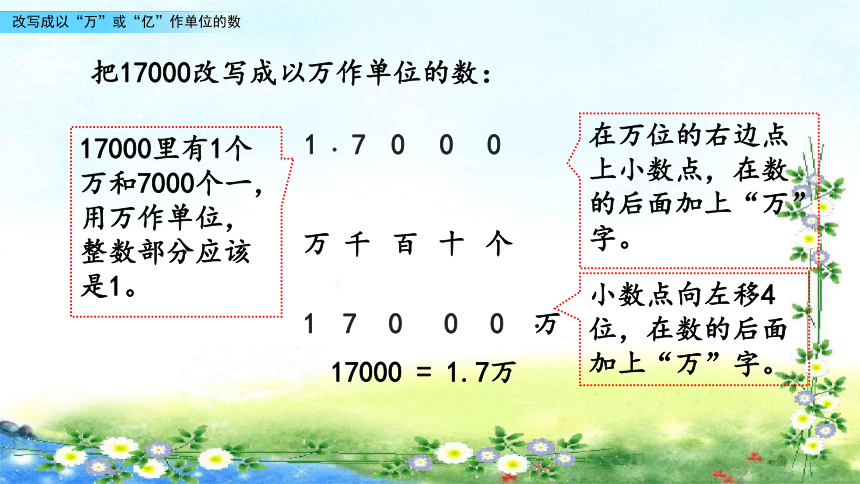 改写成以“万”或“亿”作单位的数

把17000改写成以万作单位的数：

17000里有1个万和7000个一，用万作单位，整数部分应该是1。

1 . 7 0 0 0

万 千 百 十 个

1 7 0 0 0 万

17000 = 1.7万

在万位的右边点上小数点，在数的后面加上“万”字。

小数点向左移4位，在数的后面加上“万”字。